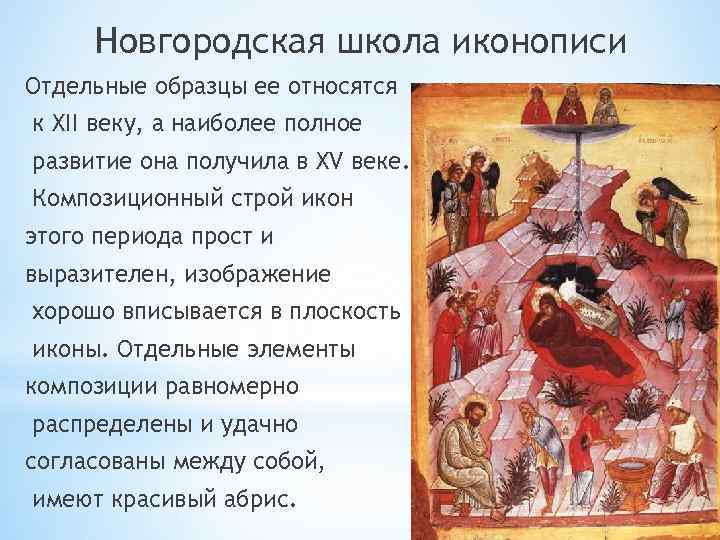 Новгородская школа иконописи

Отдельные образцы ее относятся к XII веку, а наиболее полное развитие она получила в XV веке. Композиционный строй икон этого периода прост и выразителен, изображение хорошо вписывается в плоскость иконы. Отдельные элементы композиции равномерно распределены и удачно согласованы между собой, имеют красивый абрис.